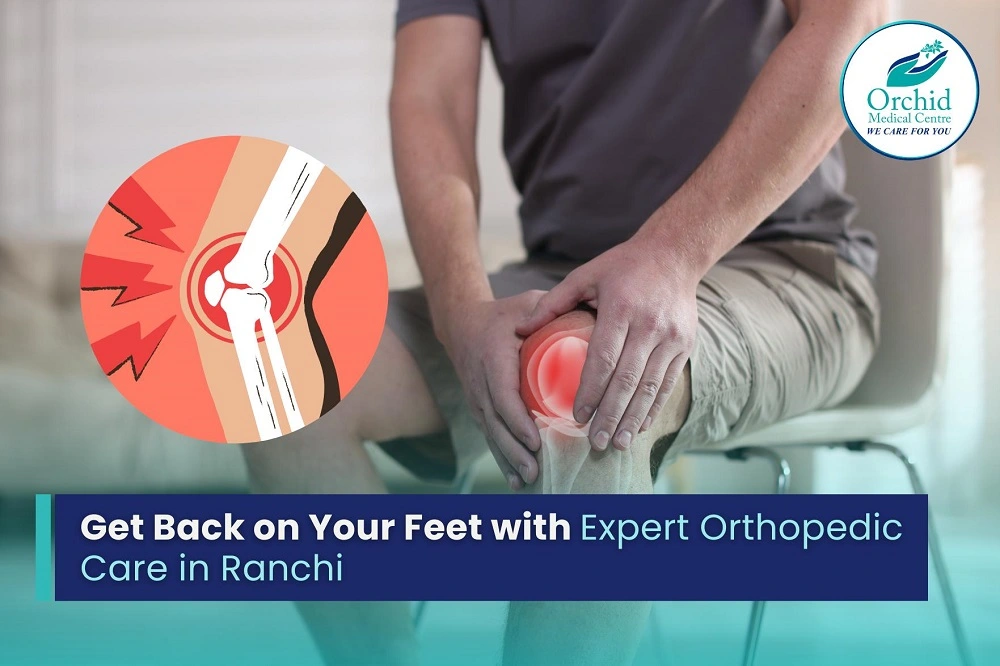 Orchid
Medical Centre
WE CARE FOR YOU

Get Back on Your Feet with Expert Orthopedic Care in Ranchi